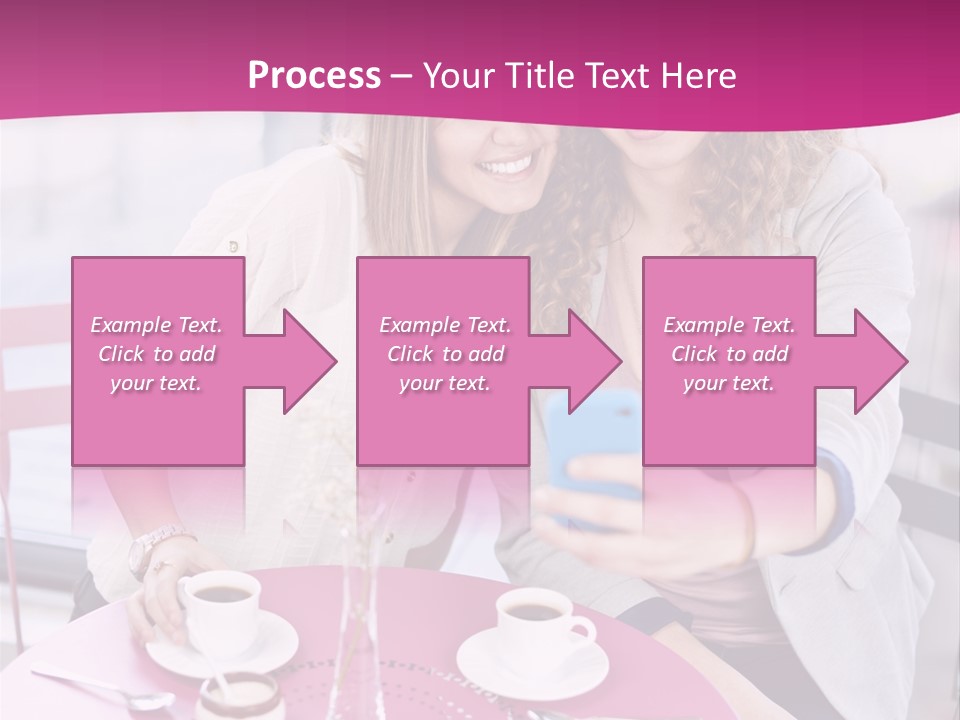 Process – Your Title Text Here

Example Text. Click to add your text.

Example Text. Click to add your text.

Example Text. Click to add your text.